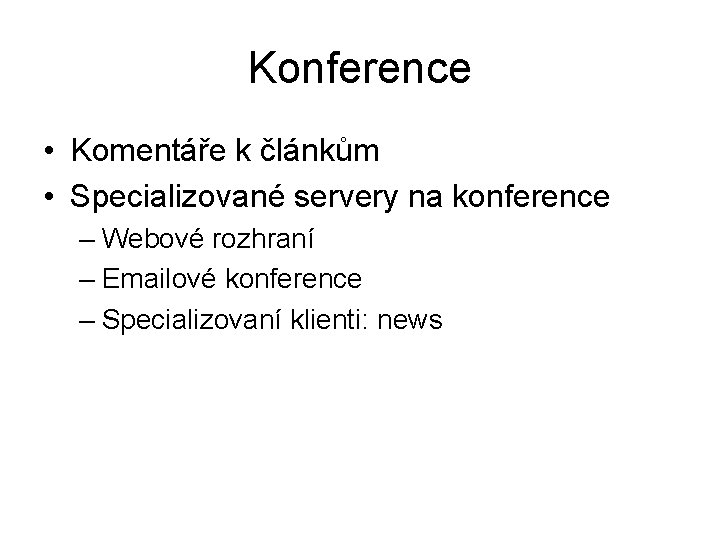 Konference

• Komentáře k článkům
• Specializované servery na konference
– Webové rozhraní
– Emailové konference
– Specializovaní klienti: news